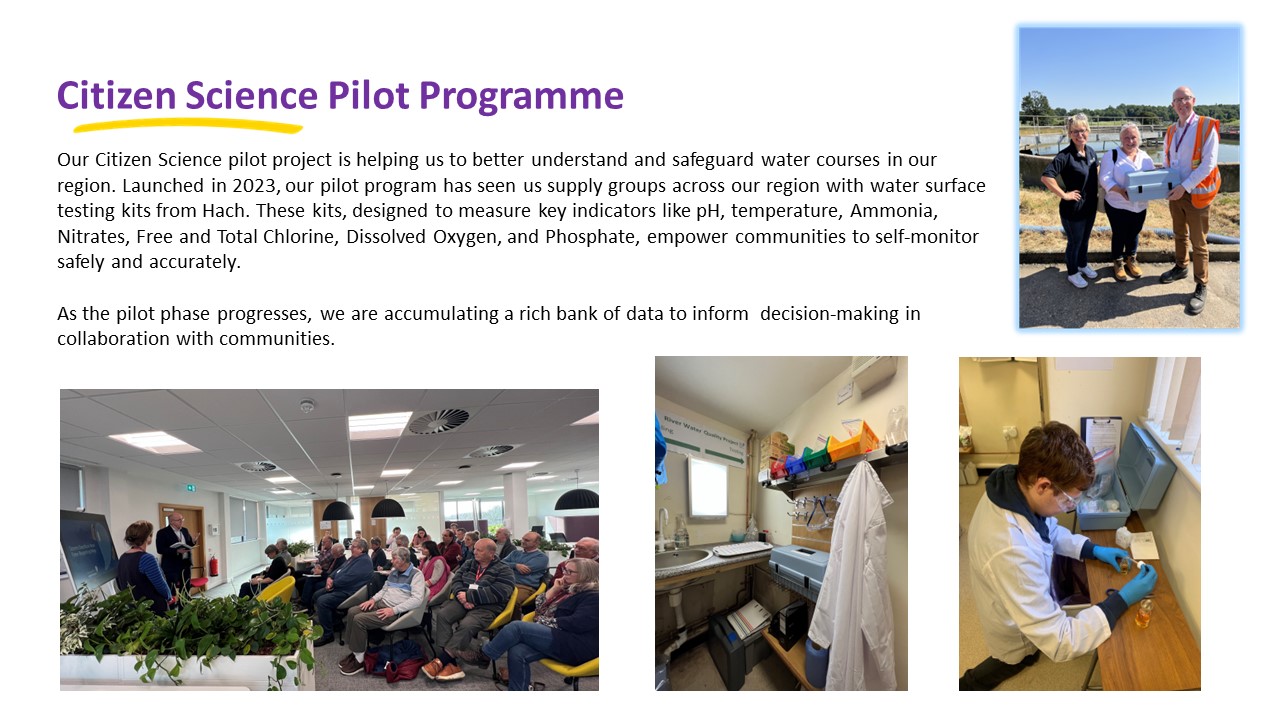 Citizen Science Pilot Programme

Our Citizen Science pilot project is helping us to better understand and safeguard water courses in our region. Launched in 2023, our pilot program has seen us supply groups across our region with water surface testing kits from Hach. These kits, designed to measure key indicators like pH, temperature, Ammonia, Nitrates, Free and Total Chlorine, Dissolved Oxygen, and Phosphate, empower communities to self-monitor safely and accurately.

As the pilot phase progresses, we are accumulating a rich bank of data to inform decision-making in collaboration with communities.

River Water Quality Project